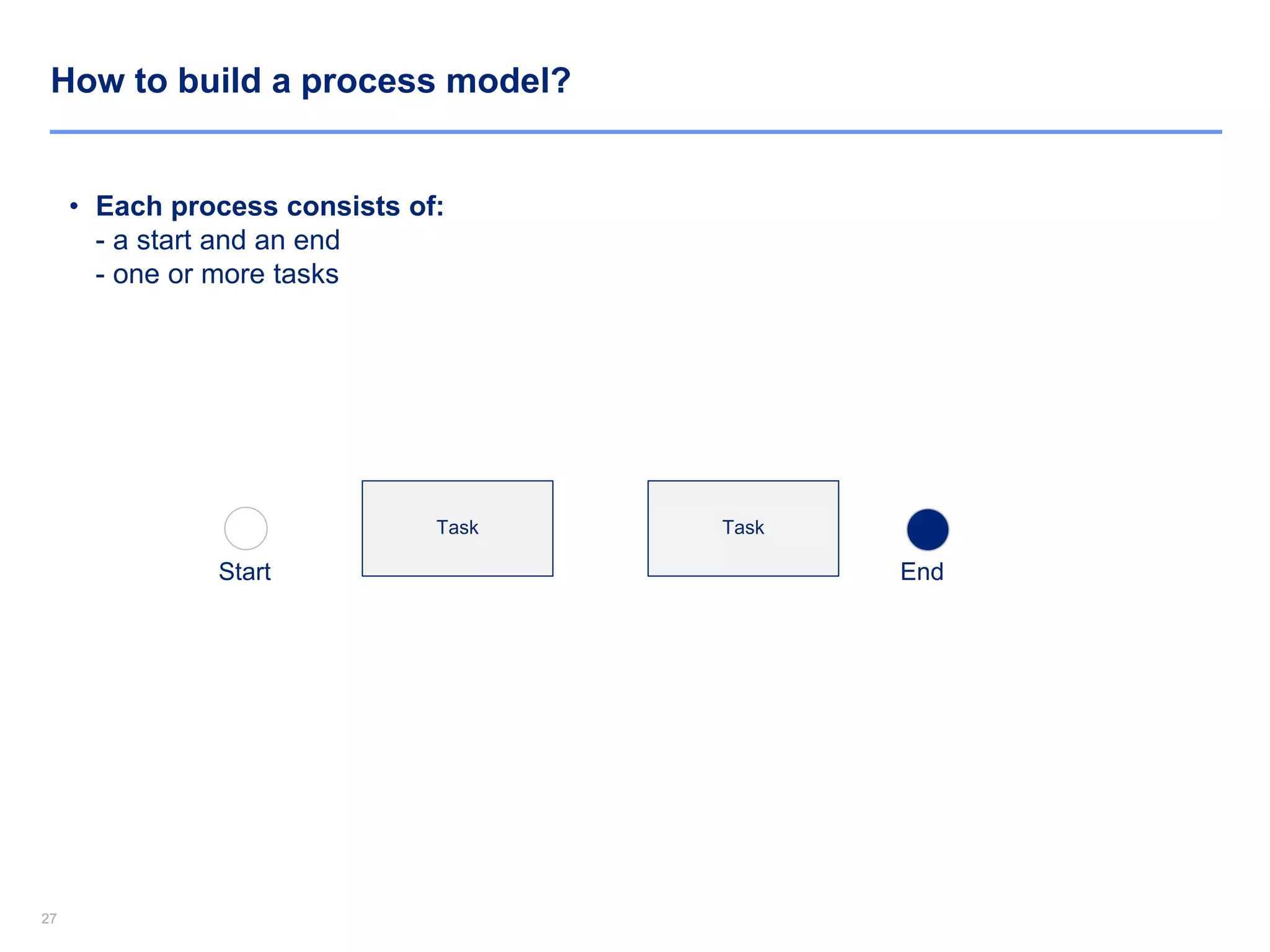 How to build a process model?

• Each process consists of:
- a start and an end
- one or more tasks

Start

Task

Task

End

27